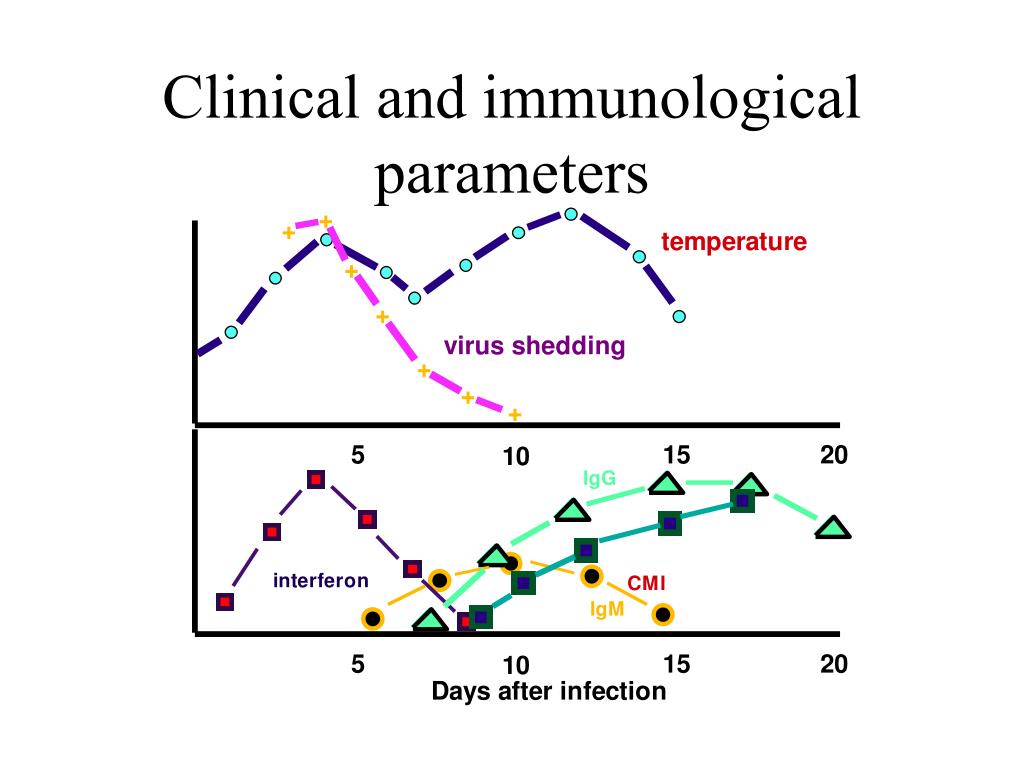 Clinical and immunological parameters

temperature

virus shedding

5
10
15
20

IgG

interferon

CMI

IgM

5
10
15
20

Days after infection